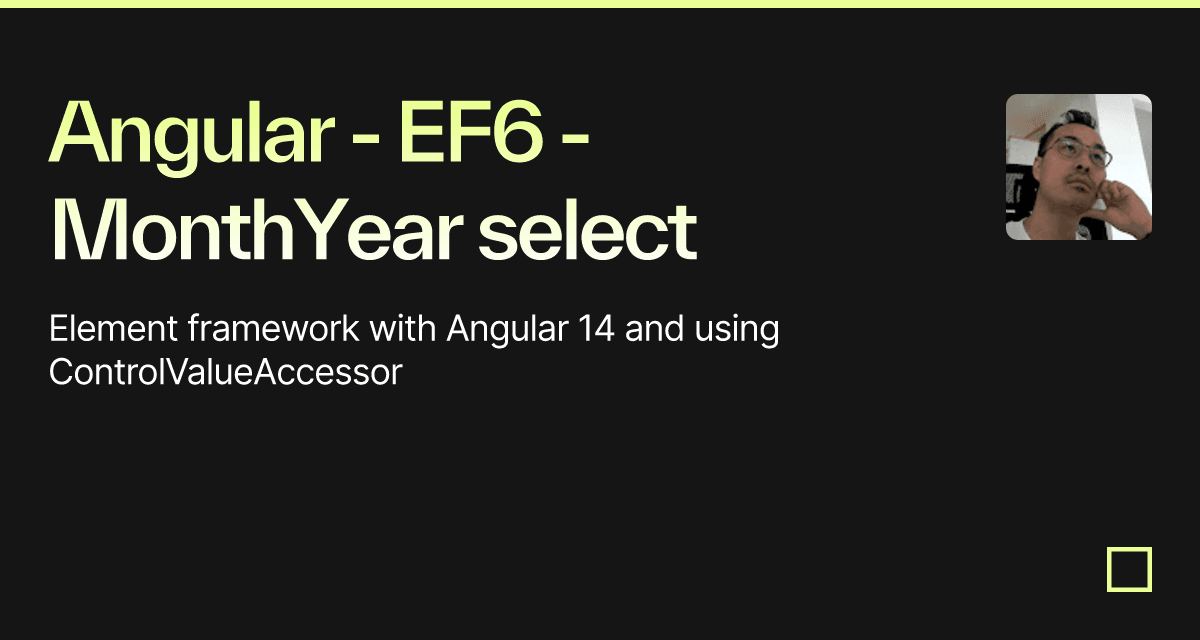 Angular - EF6 - MonthYear select

Element framework with Angular 14 and using ControlValueAccessor